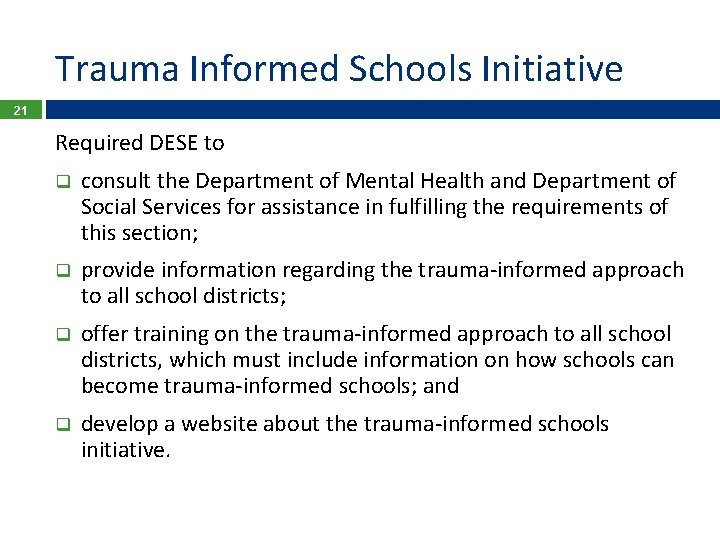 Trauma Informed Schools Initiative

21

Required DESE to

❑ consult the Department of Mental Health and Department of Social Services for assistance in fulfilling the requirements of this section;

❑ provide information regarding the trauma-informed approach to all school districts;

❑ offer training on the trauma-informed approach to all school districts, which must include information on how schools can become trauma-informed schools; and

❑ develop a website about the trauma-informed schools initiative.